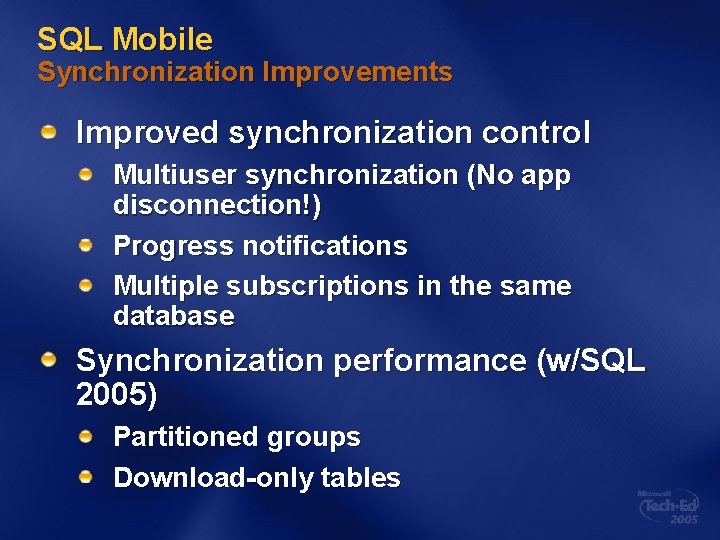 SQL Mobile
Synchronization Improvements

Improved synchronization control

Multiuser synchronization (No app disconnection!)

Progress notifications

Multiple subscriptions in the same database

Synchronization performance (w/SQL 2005)

Partitioned groups

Download-only tables

Microsoft Tech·Ed 2005